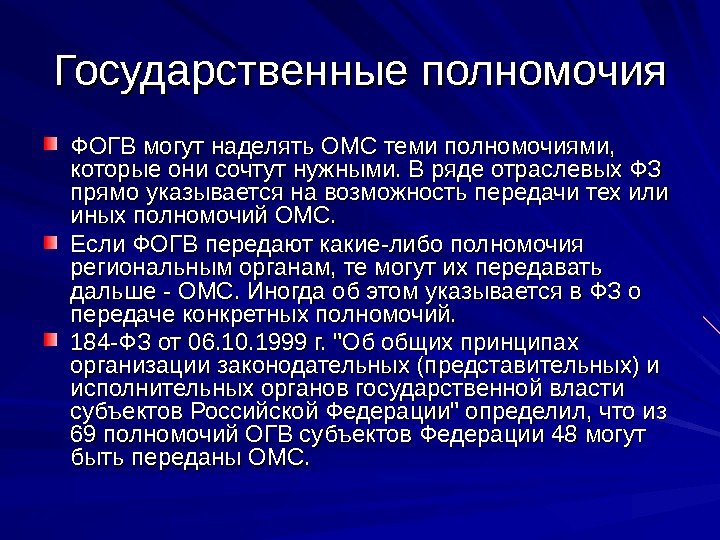 Государственные полномочия

ФОГВ могут наделять ОМС теми полномочиями, которые они сочтут нужными. В ряде отраслевых ФЗ прямо указывается на возможность передачи тех или иных полномочий ОМС.

Если ФОГВ передают какие-либо полномочия региональным органам, те могут их передавать дальше - ОМС. Иногда об этом указывается в ФЗ о передаче конкретных полномочий.

184-ФЗ от 06.10.1999 г. "Об общих принципах организации законодательных (представительных) и исполнительных органов государственной власти субъектов Российской Федерации" определил, что из 69 полномочий ОГВ субъектов Федерации 48 могут быть переданы ОМС.